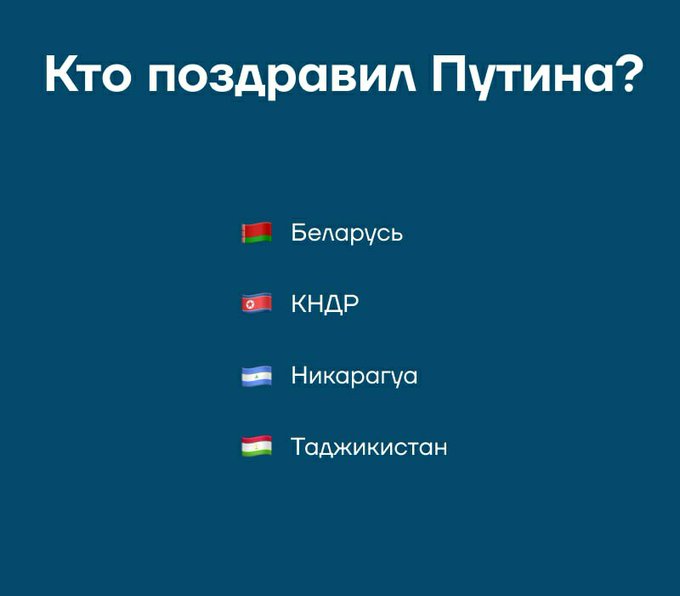 Кто поздравил Путина?

Беларусь

КНДР

Никарагуа

Таджикистан